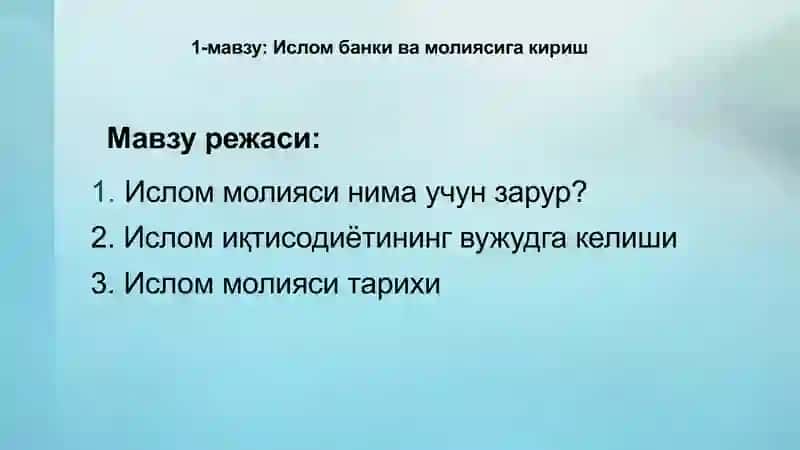 1-мавзу: Ислом банки ва молиясига кириш

Мавзу режаси:

1. Ислом молияси нима учун зарур?
2. Ислом иқтисодиётининг вужудга келиши
3. Ислом молияси тарихи